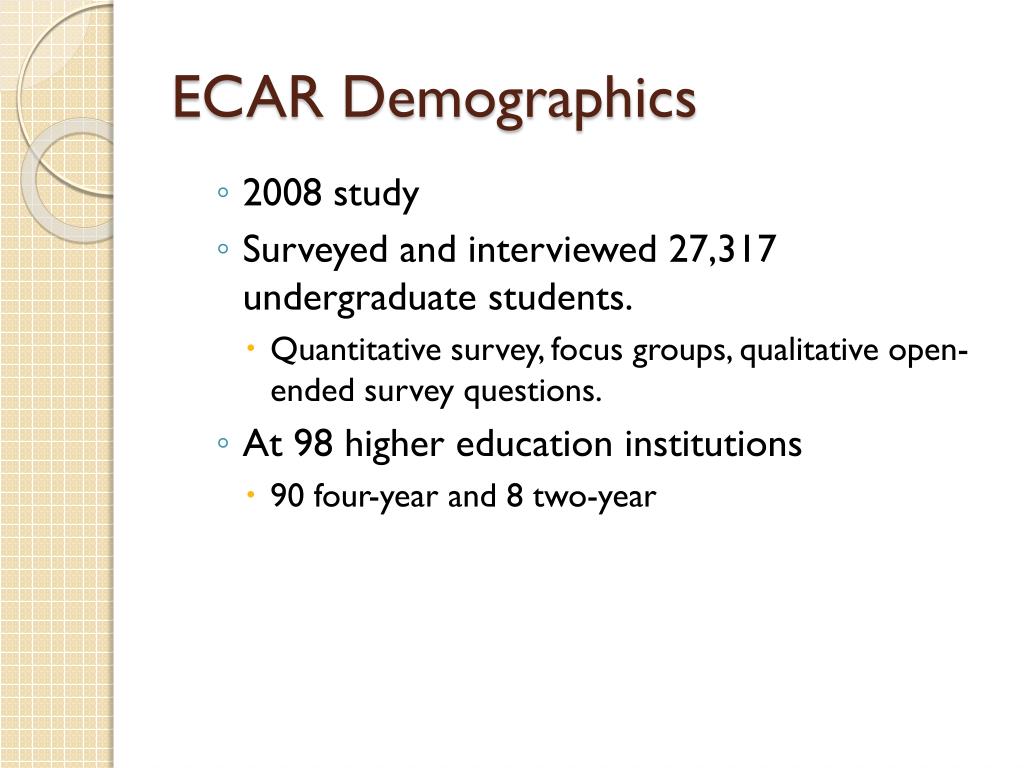 ECAR Demographics

◦ 2008 study
◦ Surveyed and interviewed 27,317 undergraduate students.
  • Quantitative survey, focus groups, qualitative open-ended survey questions.
◦ At 98 higher education institutions
  • 90 four-year and 8 two-year